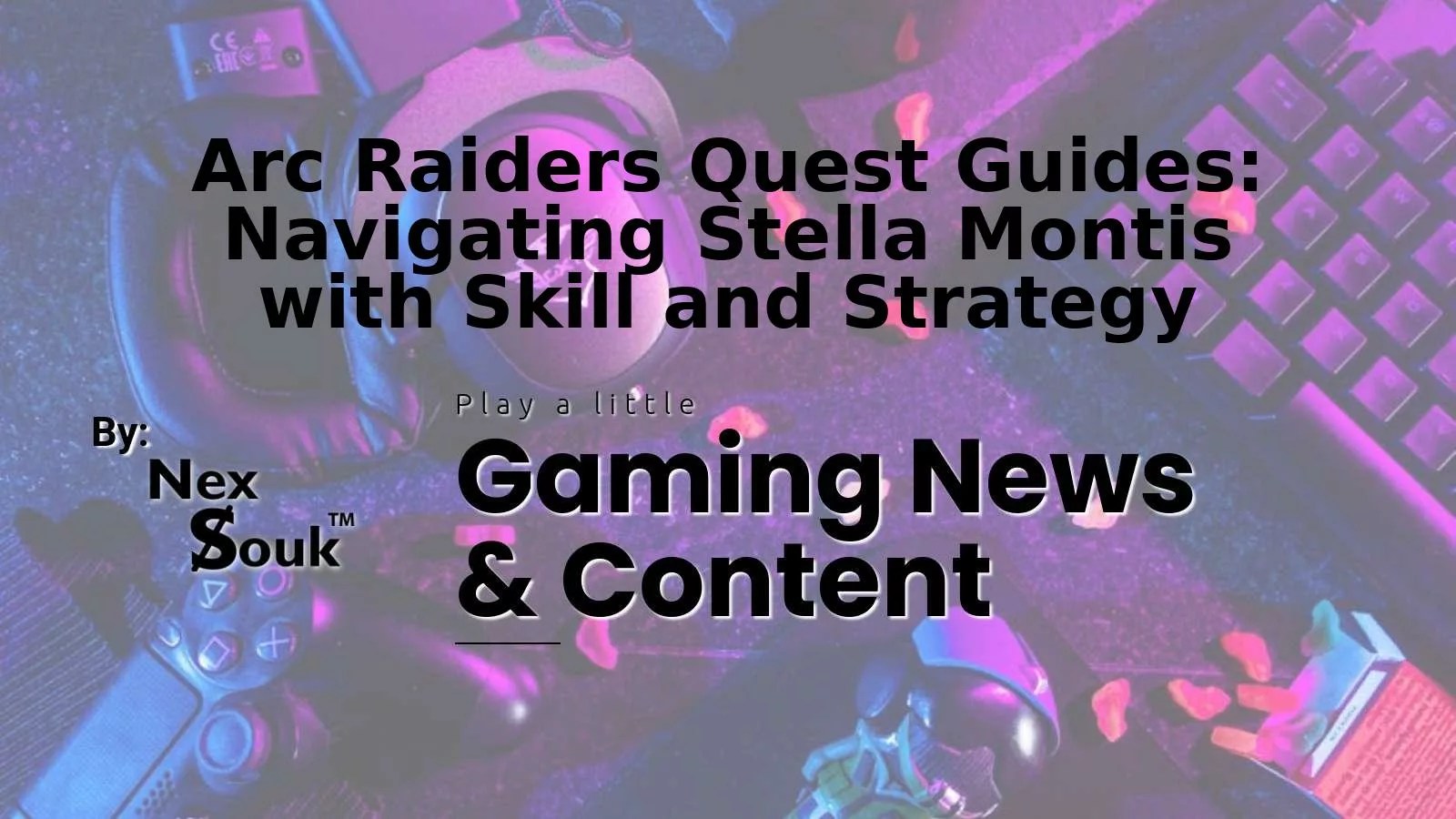 Arc Raiders Quest Guides: Navigating Stella Montis with Skill and Strategy

By:
Nex
Souk™

Play a little
Gaming News
& Content